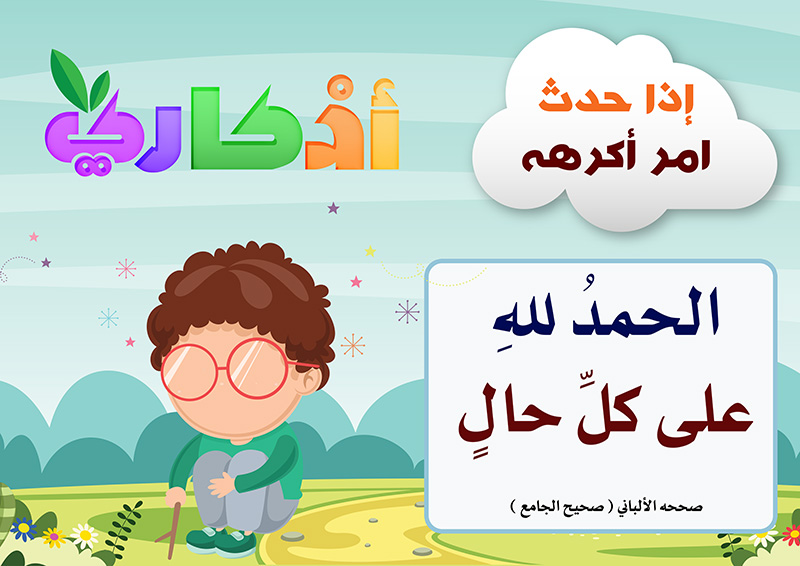 أذكاري

إذا حدث
امر أكرهه

الحمدُ للهِ
على كلِّ حالٍ

صححه الألباني ( صحيح الجامع )